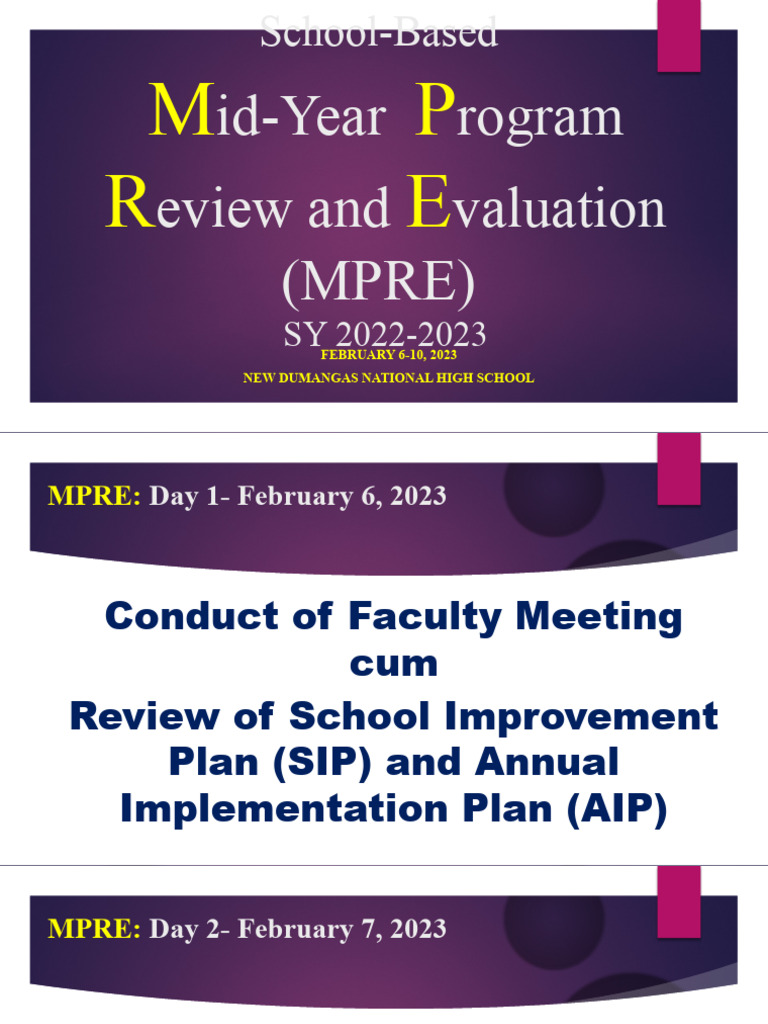 School-Based

Mid-Year Program Review and Evaluation (MPRE)

SY 2022-2023

FEBRUARY 6-10, 2023

NEW DUMANGAS NATIONAL HIGH SCHOOL

MPRE: Day 1- February 6, 2023

Conduct of Faculty Meeting cum Review of School Improvement Plan (SIP) and Annual Implementation Plan (AIP)

MPRE: Day 2- February 7, 2023